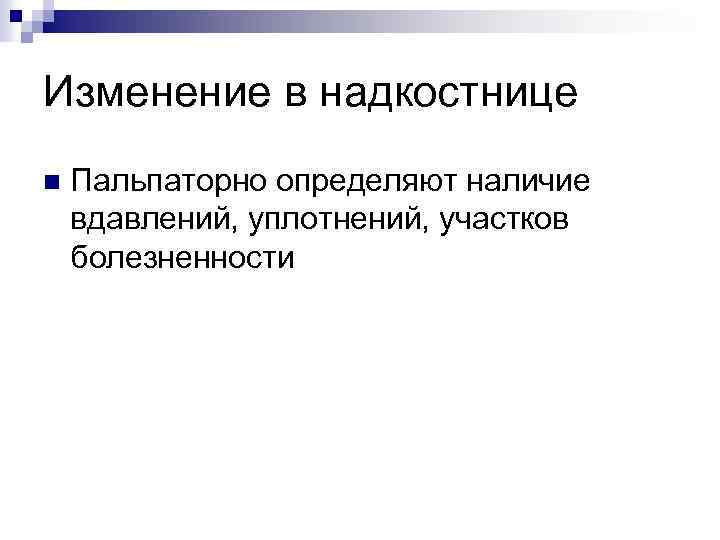 Изменение в надкостнице

Пальпаторно определяют наличие вдавлений, уплотнений, участков болезненности